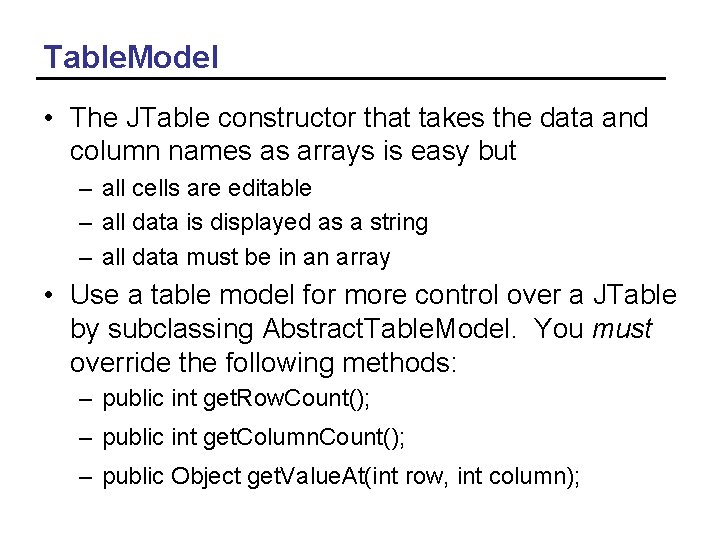 TableModel

• The JTable constructor that takes the data and column names as arrays is easy but
– all cells are editable
– all data is displayed as a string
– all data must be in an array

• Use a table model for more control over a JTable by subclassing AbstractTableModel. You must override the following methods:
– public int getRowCount();
– public int getColumnCount();
– public Object getValueAt(int row, int column);